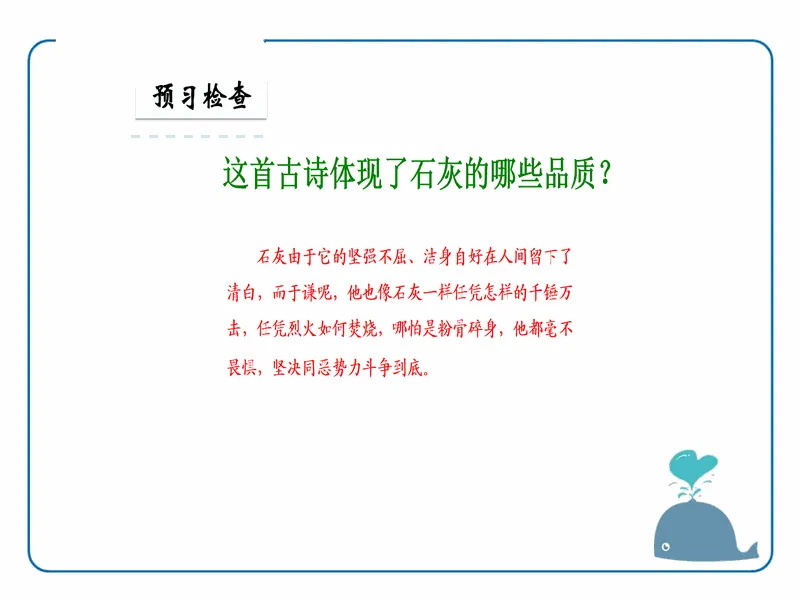 预习检查

这首古诗体现了石灰的哪些品质？

石灰由于它的坚强不屈、洁身自好在人间留下了清白，而于谦呢，他也像石灰一样任凭怎样的千锤万击，任凭烈火如何焚烧，哪怕是粉骨碎身，他都毫不畏惧，坚决同恶势力斗争到底。